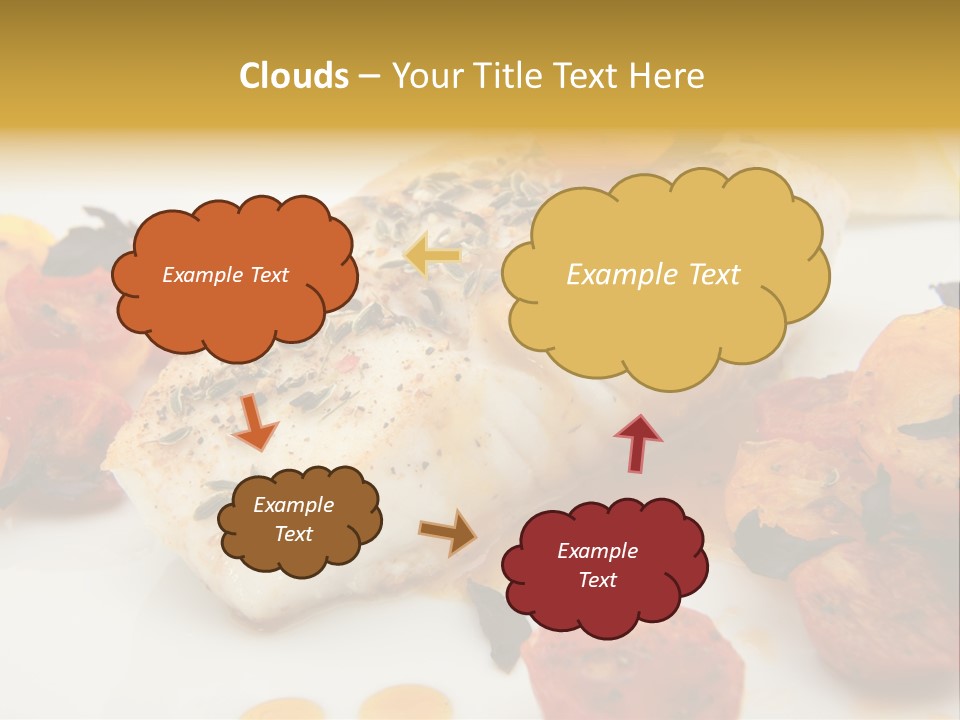 Clouds – Your Title Text Here

Example Text

Example Text

Example Text

Example Text